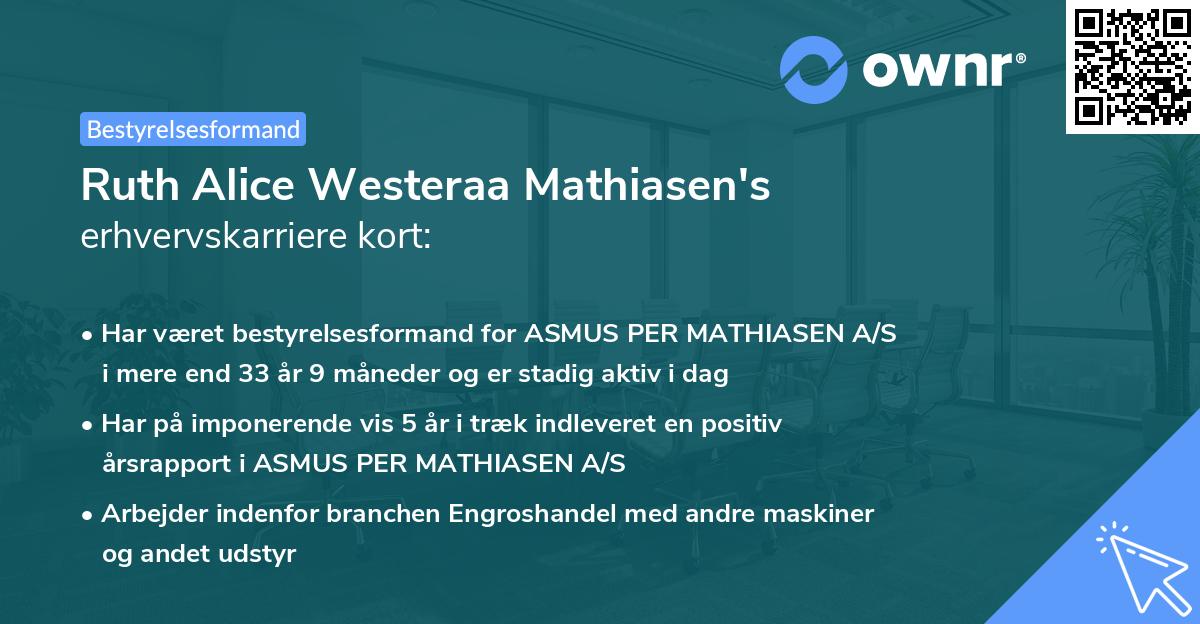 ownr®

Bestyrelsesformand

Ruth Alice Westeraa Mathiasen's erhvervskarriere kort:

• Har været bestyrelsesformand for ASMUS PER MATHIASEN A/S i mere end 33 år 9 måneder og er stadig aktiv i dag

• Har på imponerende vis 5 år i træk indleveret en positiv årsrapport i ASMUS PER MATHIASEN A/S

• Arbejder indenfor branchen Engroshandel med andre maskiner og andet udstyr